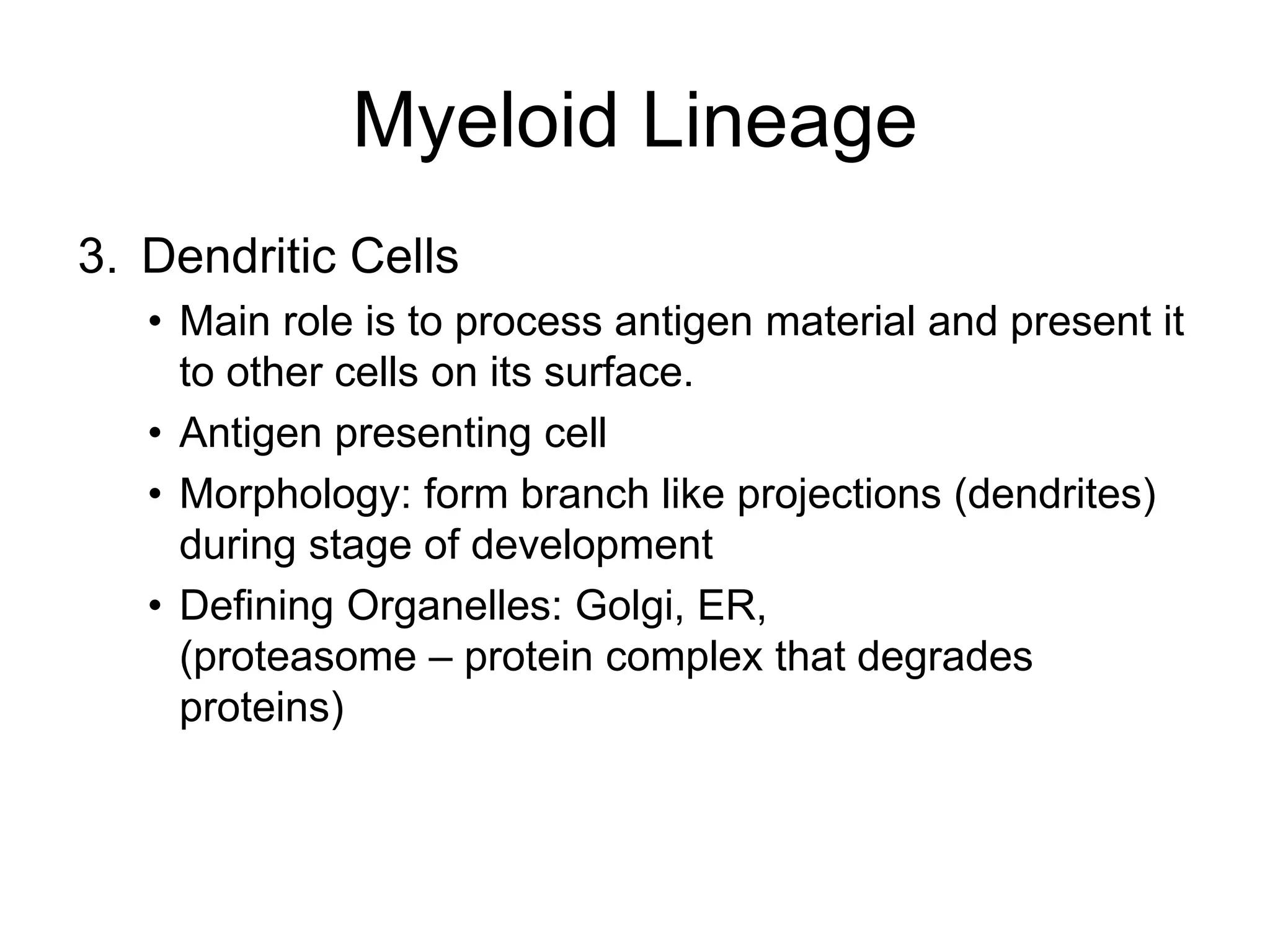 Myeloid Lineage

3. Dendritic Cells

• Main role is to process antigen material and present it to other cells on its surface.

• Antigen presenting cell

• Morphology: form branch like projections (dendrites) during stage of development

• Defining Organelles: Golgi, ER, (proteasome – protein complex that degrades proteins)